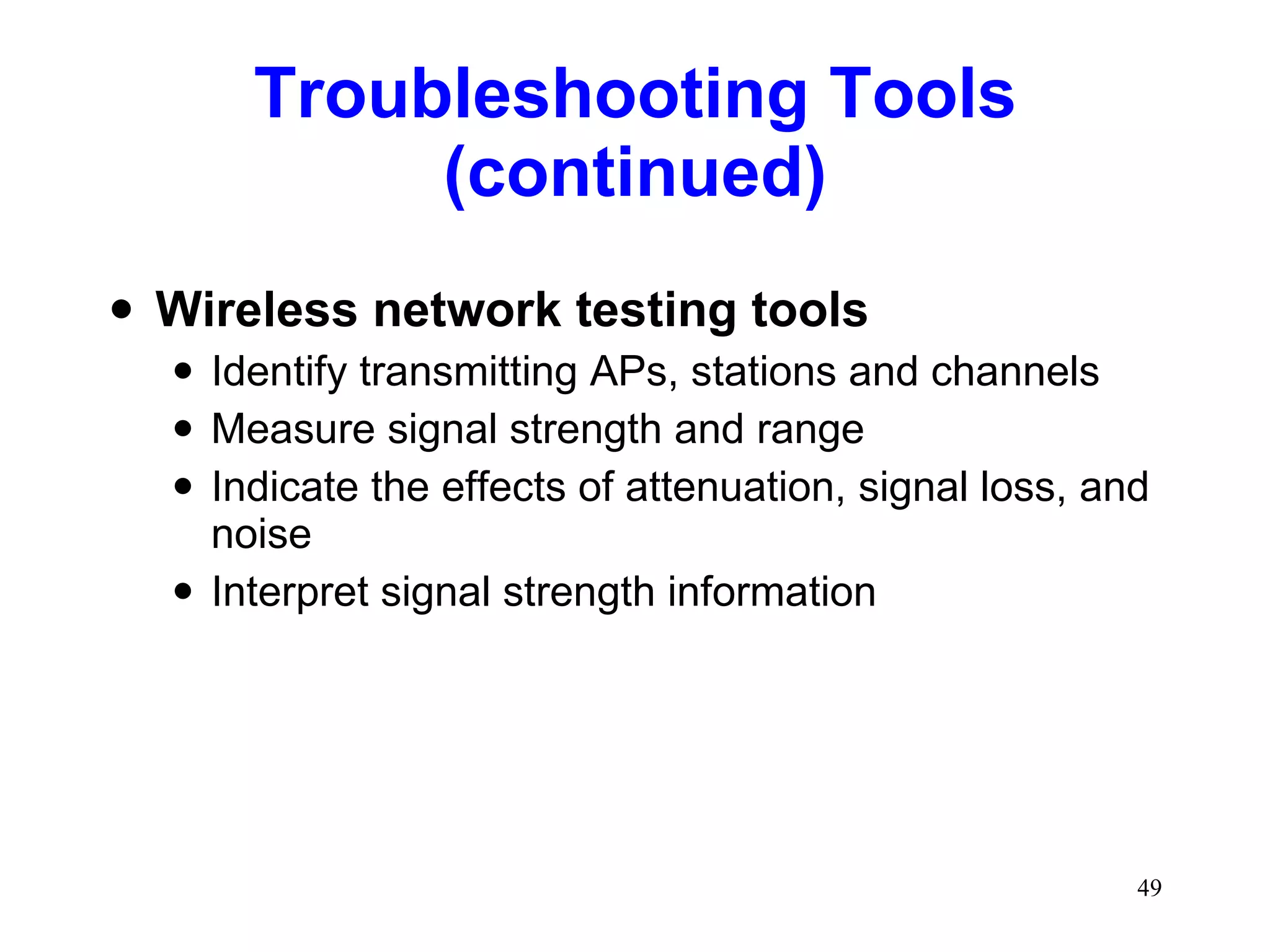 Troubleshooting Tools (continued)

• Wireless network testing tools
  • Identify transmitting APs, stations and channels
  • Measure signal strength and range
  • Indicate the effects of attenuation, signal loss, and noise
  • Interpret signal strength information

49